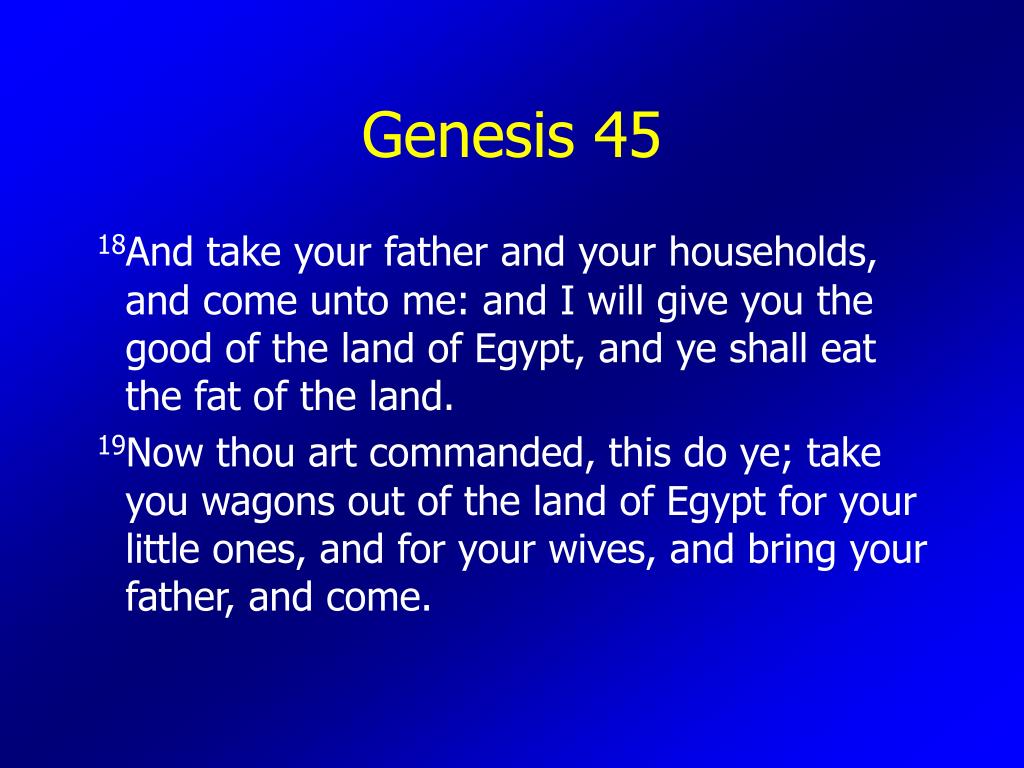 Genesis 45

$^{18}$And take your father and your households, and come unto me: and I will give you the good of the land of Egypt, and ye shall eat the fat of the land.

$^{19}$Now thou art commanded, this do ye; take you wagons out of the land of Egypt for your little ones, and for your wives, and bring your father, and come.